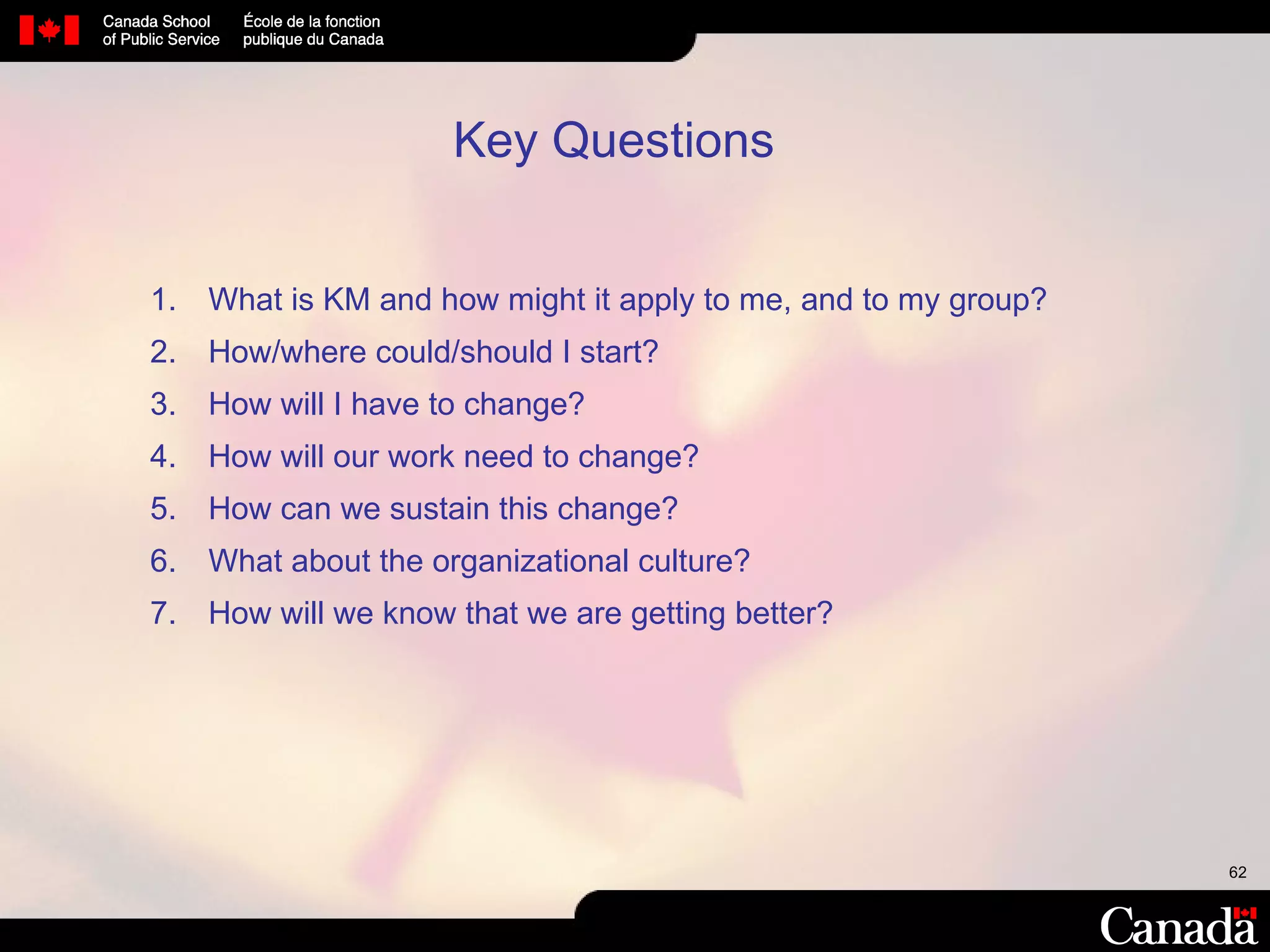 Canada School of Public Service

École de la fonction publique du Canada

Key Questions

1. What is KM and how might it apply to me, and to my group?
2. How/where could/should I start?
3. How will I have to change?
4. How will our work need to change?
5. How can we sustain this change?
6. What about the organizational culture?
7. How will we know that we are getting better?

62

Canada